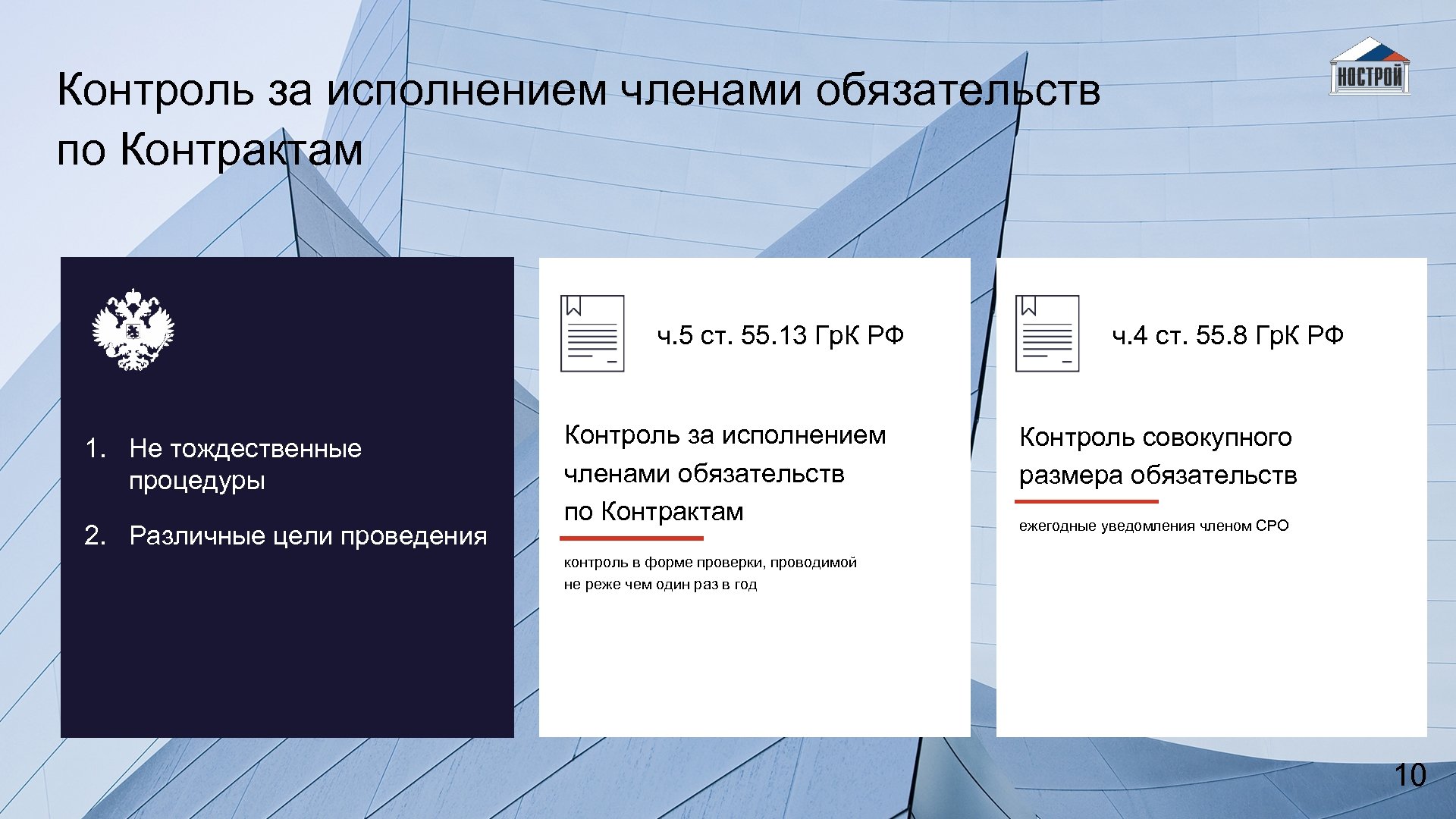 Контроль за исполнением членами обязательств по Контрактам

НОСТРОЙ

1. Не тождественные процедуры

2. Различные цели проведения

ч.5 ст. 55.13 ГрК РФ

Контроль за исполнением членами обязательств по Контрактам

контроль в форме проверки, проводимой не реже чем один раз в год

ч.4 ст. 55.8 ГрК РФ

Контроль совокупного размера обязательств

ежегодные уведомления членом СРО

10